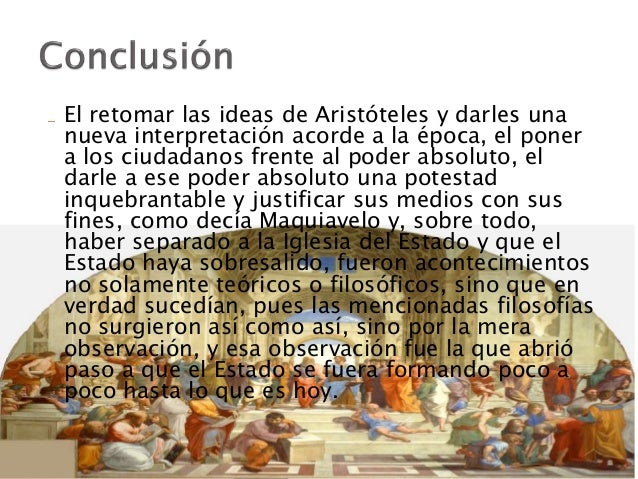 Conclusión

El retomar las ideas de Aristóteles y darles una nueva interpretación acorde a la época, el poner a los ciudadanos frente al poder absoluto, el darle a ese poder absoluto una potestad inquebrantable y justificar sus medios con sus fines, como decía Maquiavelo y, sobre todo, haber separado a la Iglesia del Estado y que el Estado haya sobresalido, fueron acontecimientos no solamente teóricos o filosóficos, sino que en verdad sucedían, pues las mencionadas filosofías no surgieron así como así, sino por la mera observación, y esa observación fue la que abrió paso a que el Estado se fuera formando poco a poco hasta lo que es hoy.